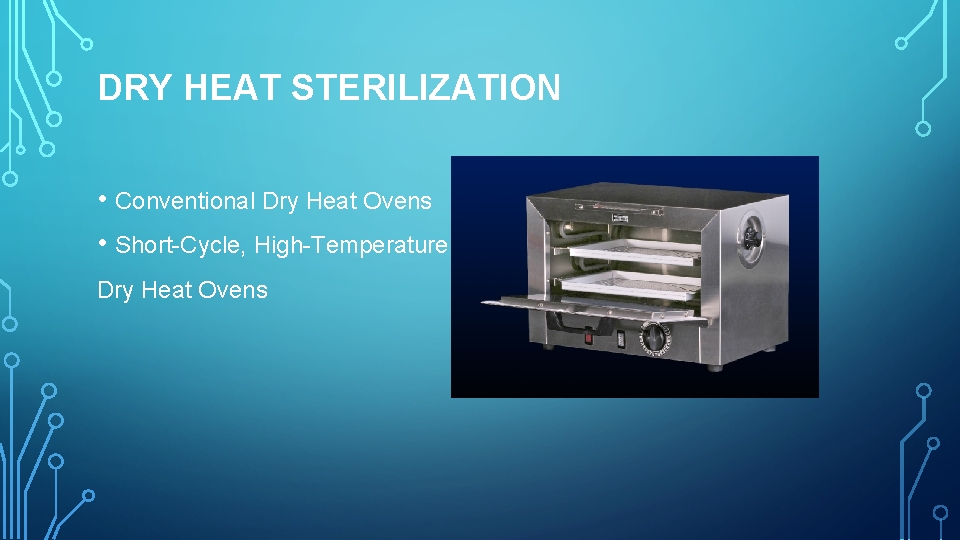 DRY HEAT STERILIZATION

• Conventional Dry Heat Ovens

• Short-Cycle, High-Temperature Dry Heat Ovens